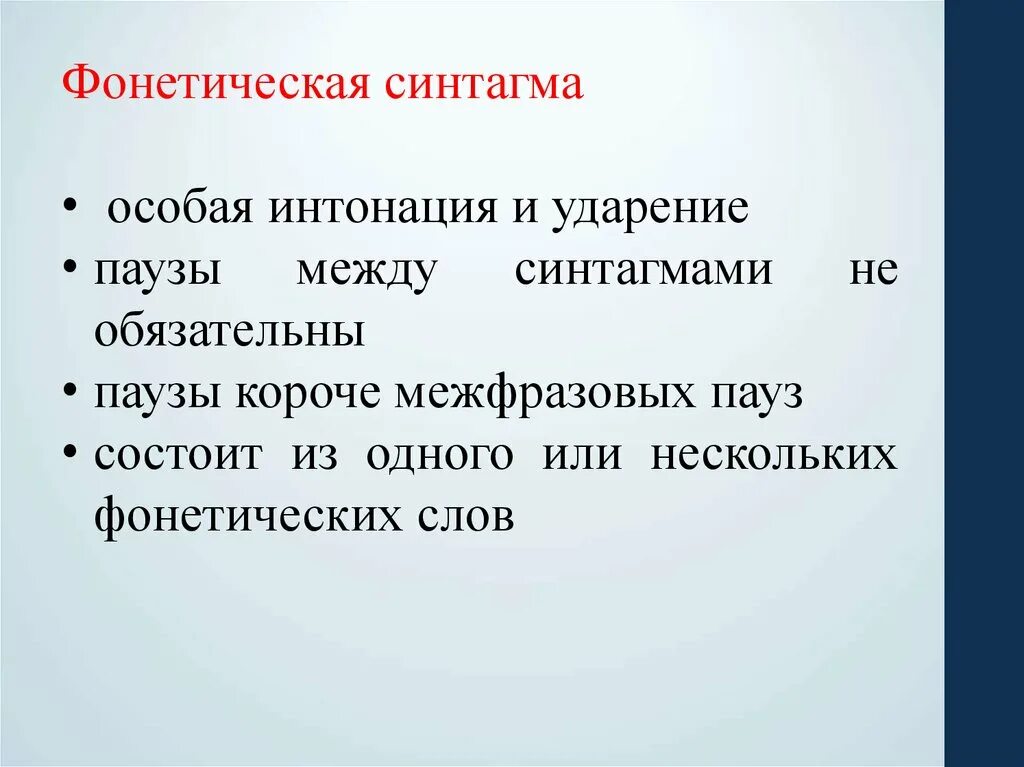 Фонетическая синтагма

• особая интонация и ударение
• паузы между синтагмами не обязательны
• паузы короче межфразовых пауз
• состоит из одного или нескольких фонетических слов